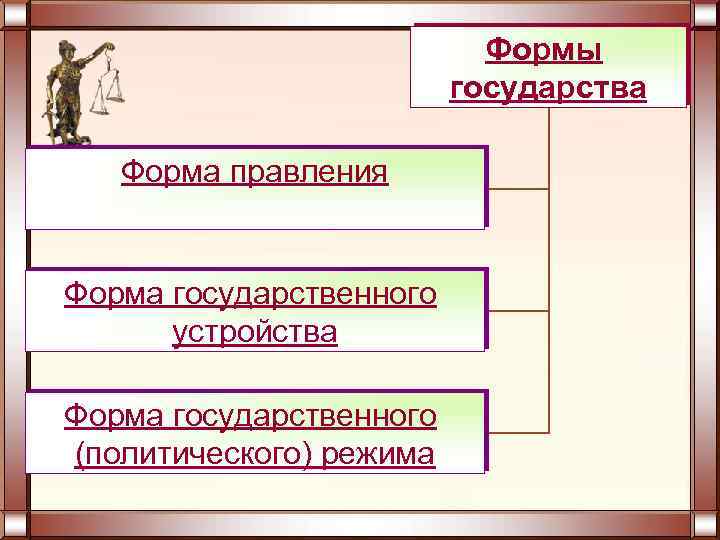 Формы государства

Форма правления

Форма государственного устройства

Форма государственного (политического) режима